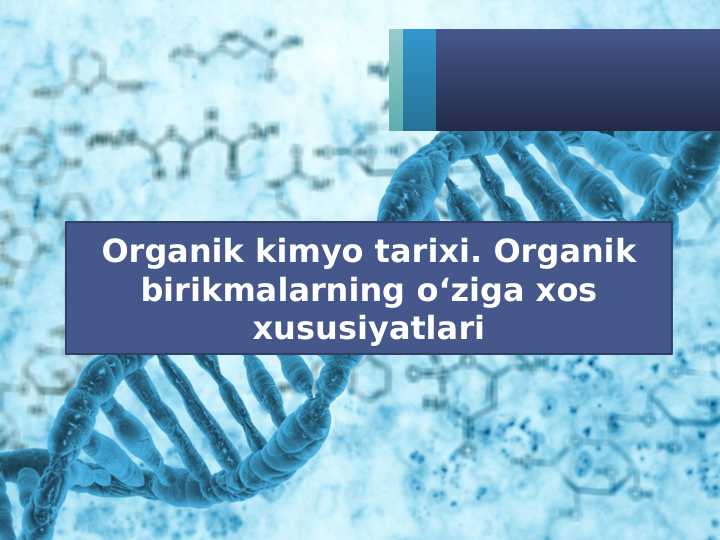 Organik kimyo tarixi. Organik birikmalarning o‘ziga xos xususiyatlari